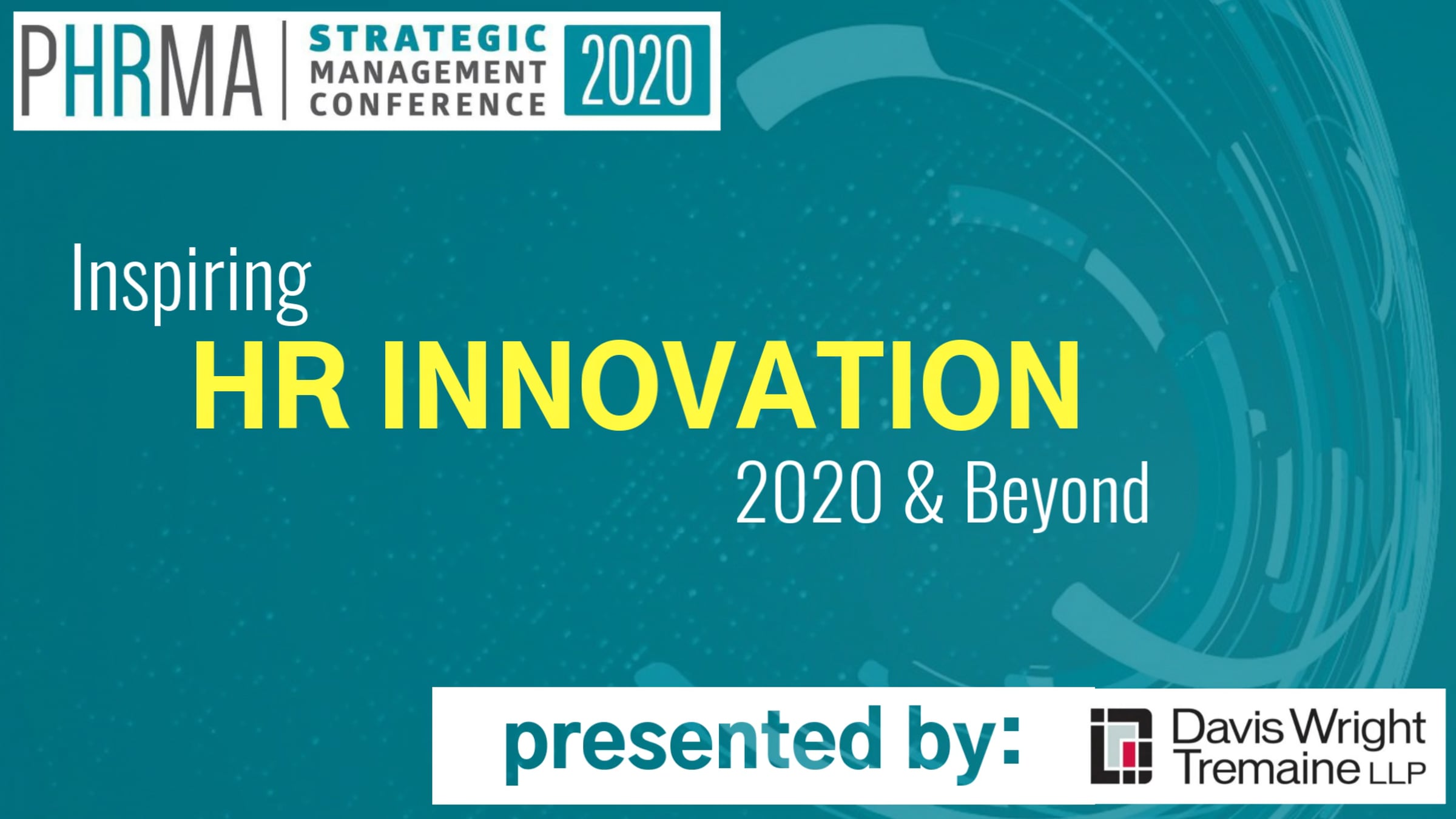 PHRMA
STRATEGIC
MANAGEMENT
CONFERENCE
2020

Inspiring
HR INNOVATION
2020 & Beyond

presented by:

Davis Wright
Tremaine LLP